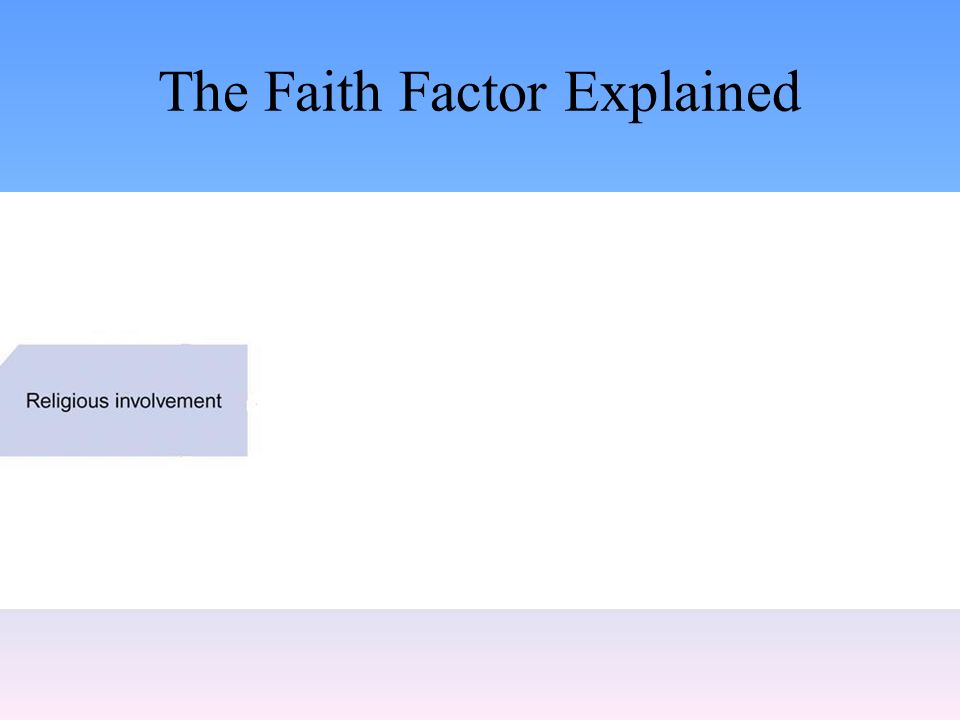 The Faith Factor Explained

Religious involvement